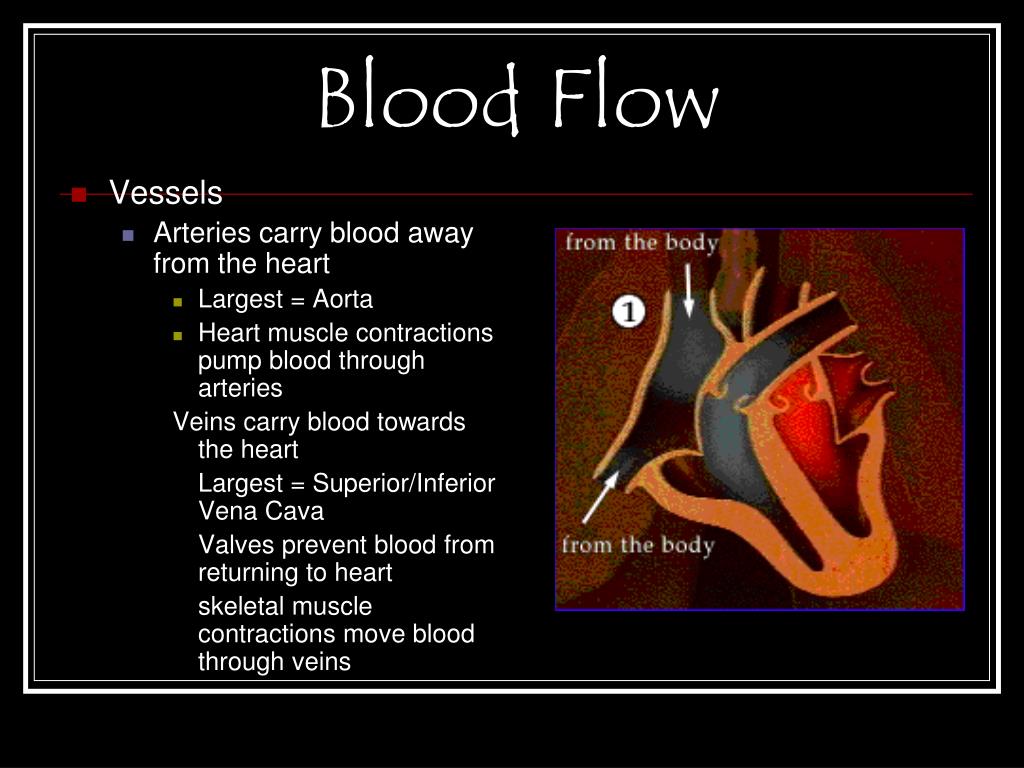 Blood Flow

Vessels

Arteries carry blood away from the heart

Largest = Aorta

Heart muscle contractions pump blood through arteries

Veins carry blood towards the heart

Largest = Superior/Inferior Vena Cava

Valves prevent blood from returning to heart

skeletal muscle contractions move blood through veins

from the body

1

from the body